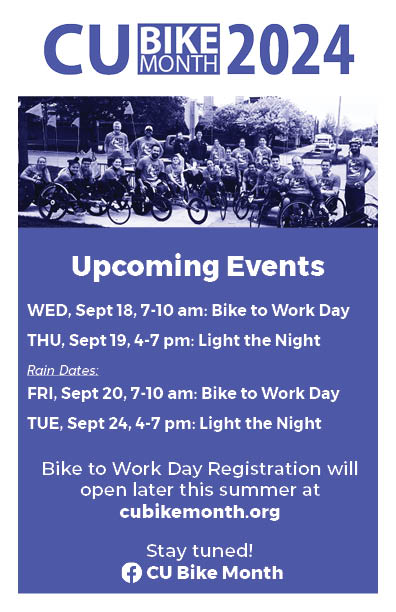 CU BIKE MONTH 2024

Upcoming Events

WED, Sept 18, 7-10 am: Bike to Work Day

THU, Sept 19, 4-7 pm: Light the Night

Rain Dates:

FRI, Sept 20, 7-10 am: Bike to Work Day

TUE, Sept 24, 4-7 pm: Light the Night

Bike to Work Day Registration will open later this summer at cubikemonth.org

Stay tuned!
CU Bike Month